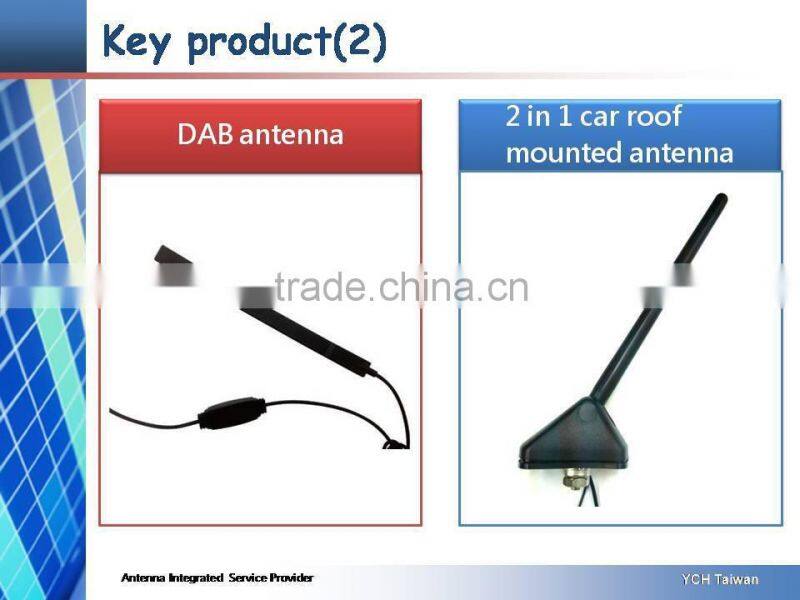 Key product(2)

DAB antenna

2 in 1 car roof mounted antenna

trade.china.cn

Antenna Integrated Service Provider

YCH Taiwan